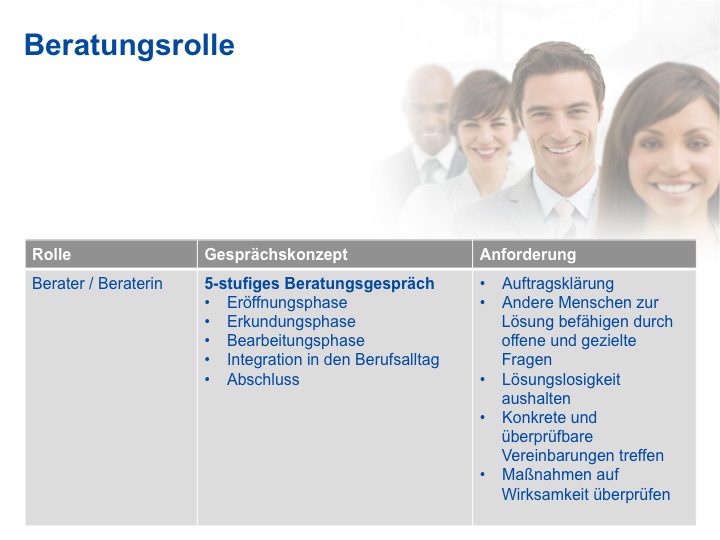 Beratungsrolle

| Rolle | Gesprächskonzept | Anforderung |
|---|---|---|
| Berater / Beraterin | **5-stufiges Beratungsgespräch** • Eröffnungsphase • Erkundungsphase • Bearbeitungsphase • Integration in den Berufsalltag • Abschluss | • Auftragsklärung • Andere Menschen zur Lösung befähigen durch offene und gezielte Fragen • Lösungslosigkeit aushalten • Konkrete und überprüfbare Vereinbarungen treffen • Maßnahmen auf Wirksamkeit überprüfen |